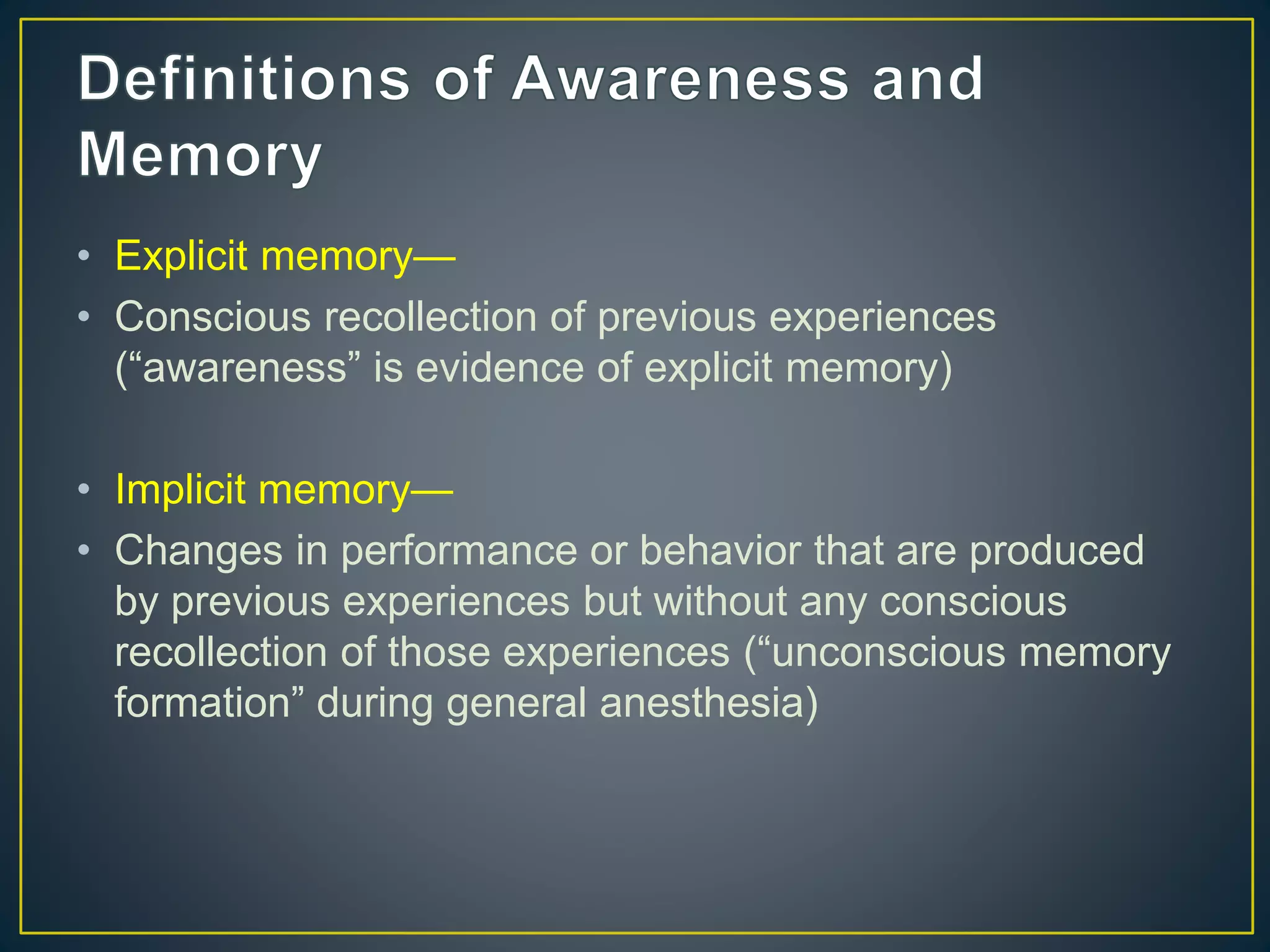 Definitions of Awareness and Memory

• Explicit memory—
• Conscious recollection of previous experiences (“awareness” is evidence of explicit memory)

• Implicit memory—
• Changes in performance or behavior that are produced by previous experiences but without any conscious recollection of those experiences (“unconscious memory formation” during general anesthesia)